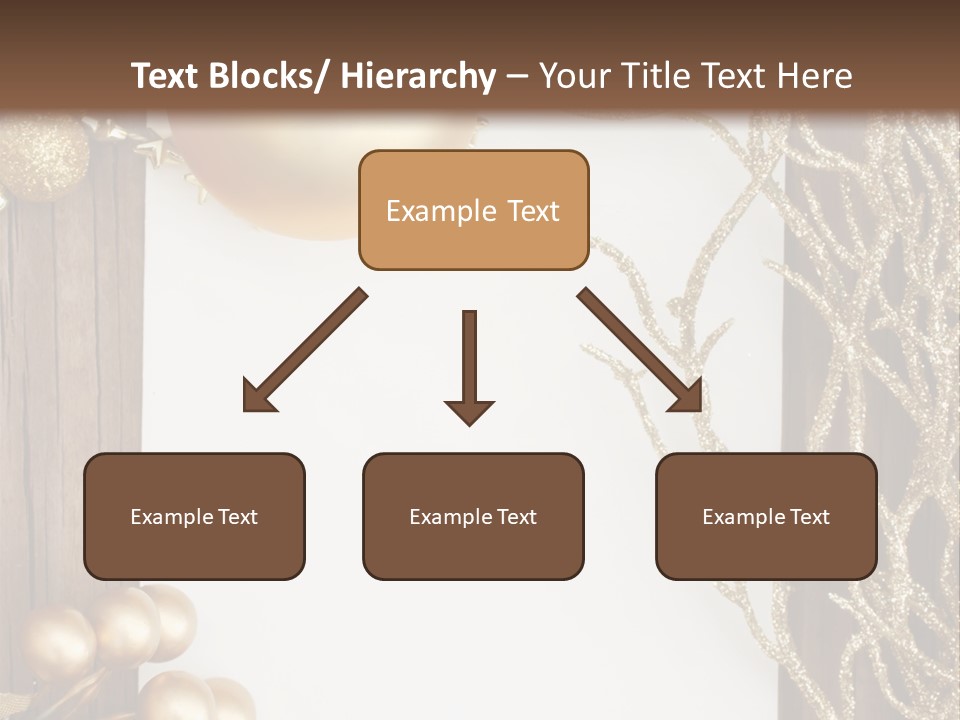 Text Blocks/ Hierarchy – Your Title Text Here

Example Text

Example Text

Example Text

Example Text